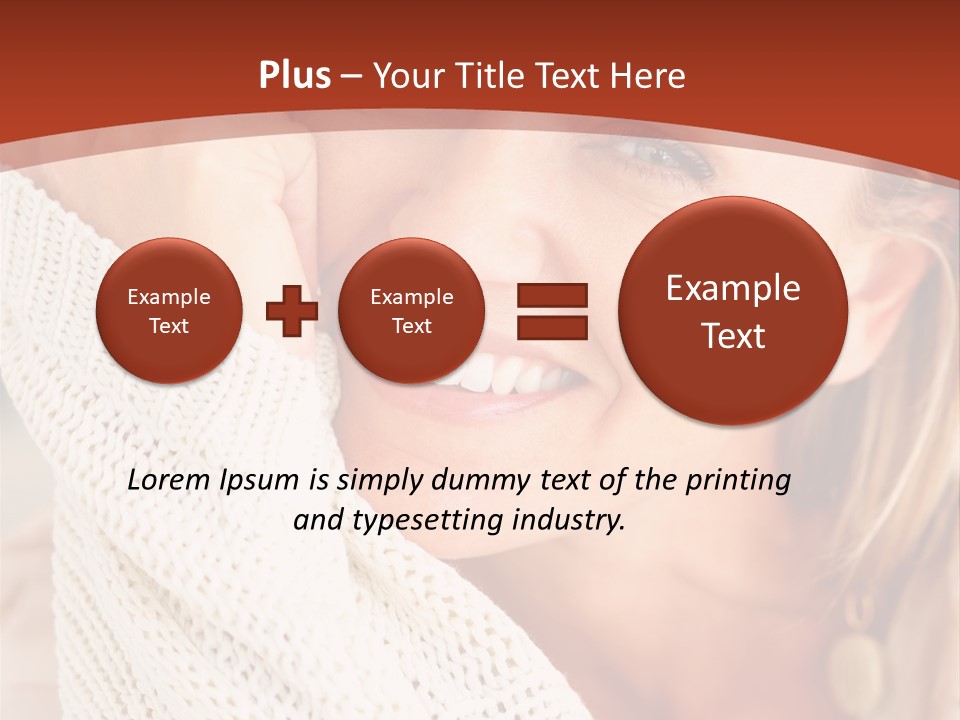 Plus – Your Title Text Here

Example Text

Example Text

Example Text

Lorem Ipsum is simply dummy text of the printing and typesetting industry.